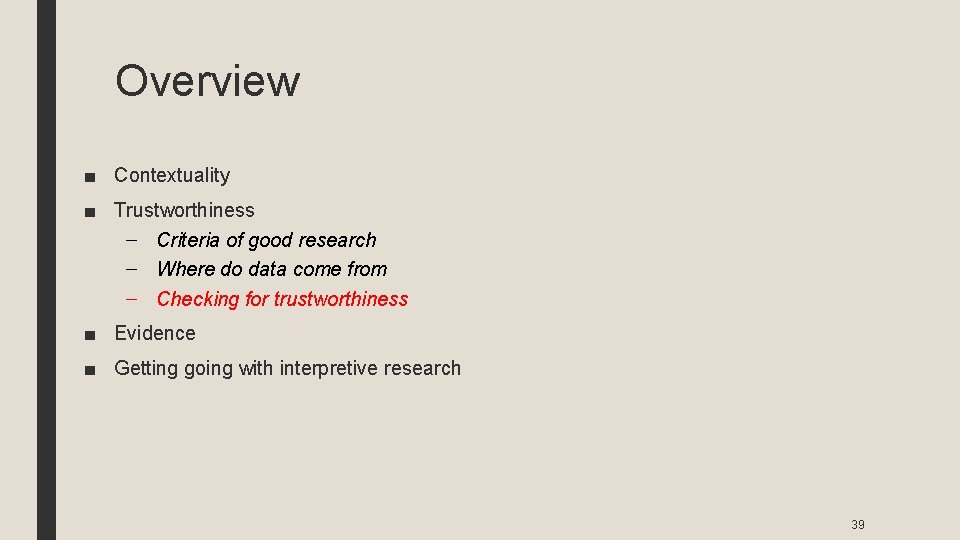 Overview

■ Contextuality
■ Trustworthiness
– Criteria of good research
– Where do data come from
– Checking for trustworthiness
■ Evidence
■ Getting going with interpretive research

39